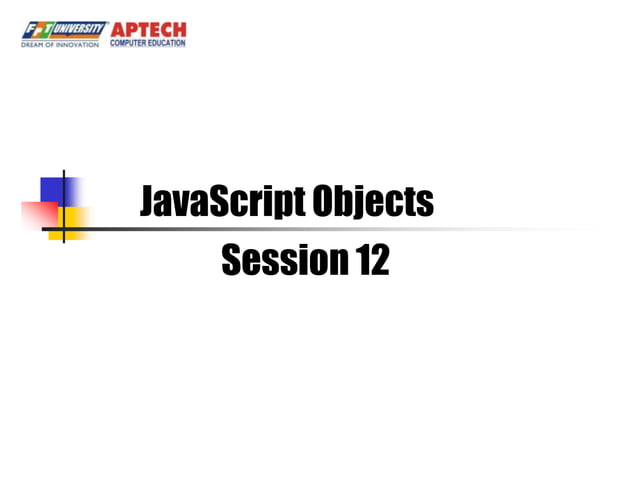 FPT UNIVERSITY
DREAM OF INNOVATION
APTECH
COMPUTER EDUCATION

JavaScript Objects

Session 12